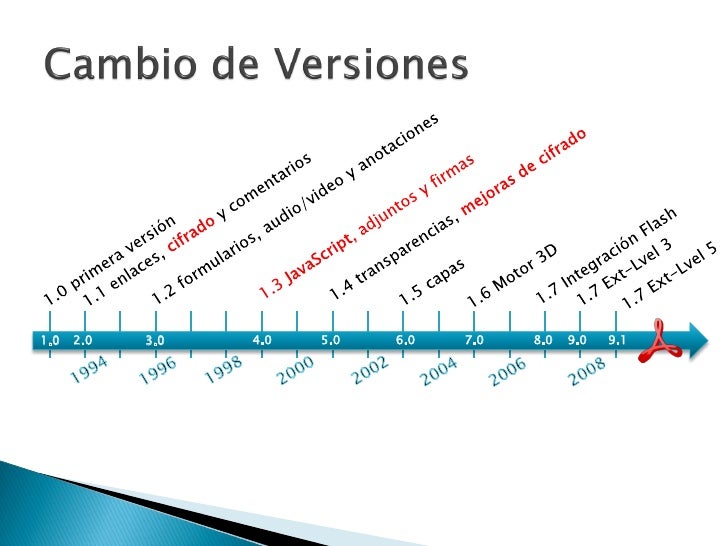 Cambio de Versiones

1.0 primera versión
1.1 enlaces, cifrado y comentarios
1.2 formularios, audio/video y anotaciones
1.3 JavaScript, adjuntos y firmas
1.4 transparencias, mejoras de cifrado
1.5 capas
1.6 Motor 3D
1.7 Integración Flash
1.7 Ext-Lvel 3
1.7 Ext-Lvel 5

1.0 2.0 3.0 4.0 5.0 6.0 7.0 8.0 9.0 9.1

1994 1996 1998 2000 2002 2004 2006 2008